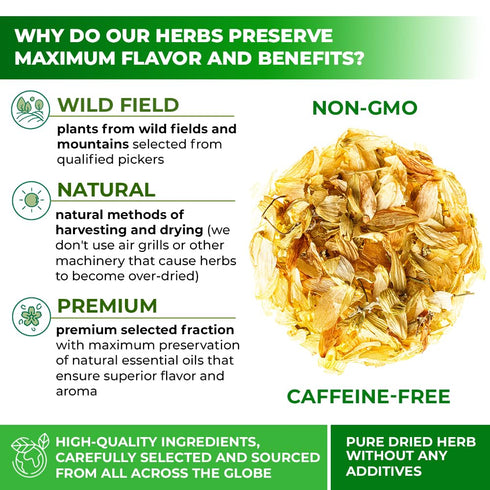 WHY DO OUR HERBS PRESERVE MAXIMUM FLAVOR AND BENEFITS?

WILD FIELD

plants from wild fields and mountains selected from qualified pickers

NATURAL

natural methods of harvesting and drying (we don't use air grills or other machinery that cause herbs to become over-dried)

PREMIUM

premium selected fraction with maximum preservation of natural essential oils that ensure superior flavor and aroma

NON-GMO

CAFFEINE-FREE

HIGH-QUALITY INGREDIENTS, CAREFULLY SELECTED AND SOURCED FROM ALL ACROSS THE GLOBE

PURE DRIED HERB WITHOUT ANY ADDITIVES